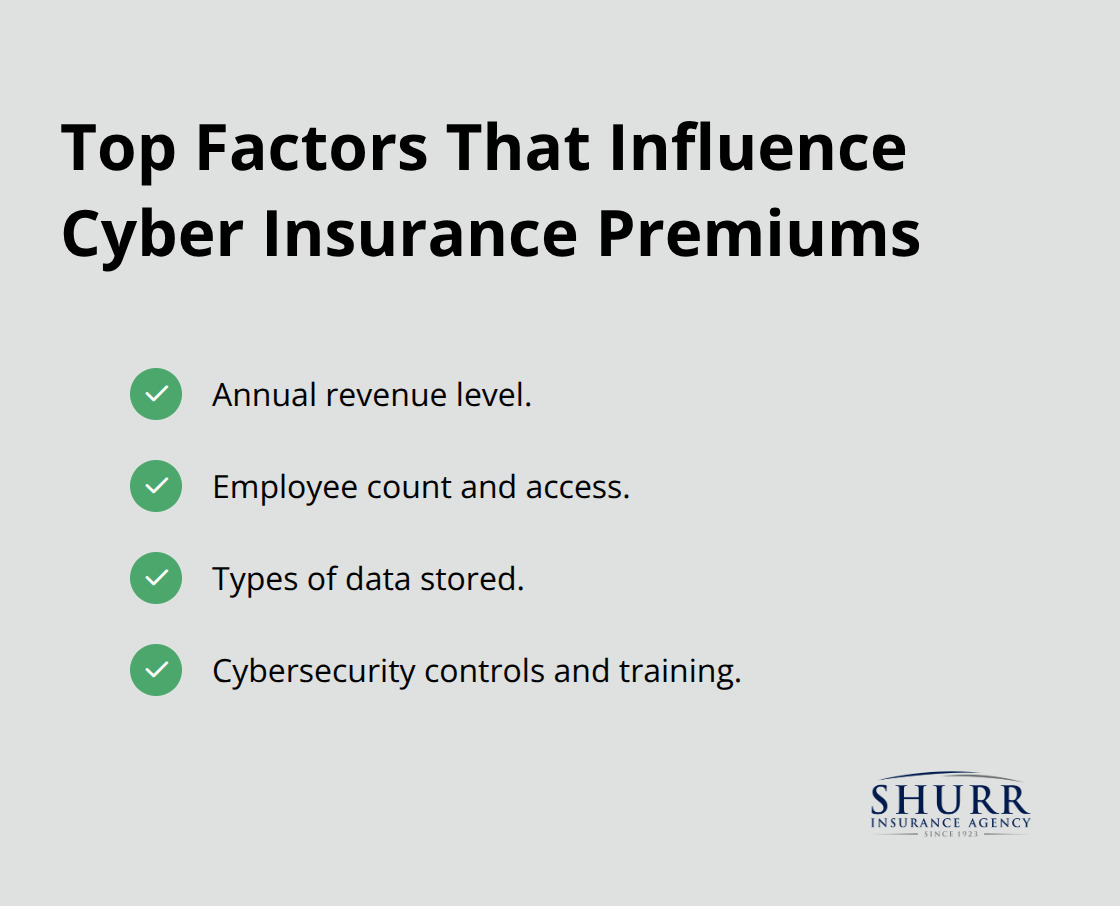 Top Factors That Influence Cyber Insurance Premiums

Annual revenue level.

Employee count and access.

Types of data stored.

Cybersecurity controls and training.

SHURR
INSURANCE AGENCY
SINCE 1923